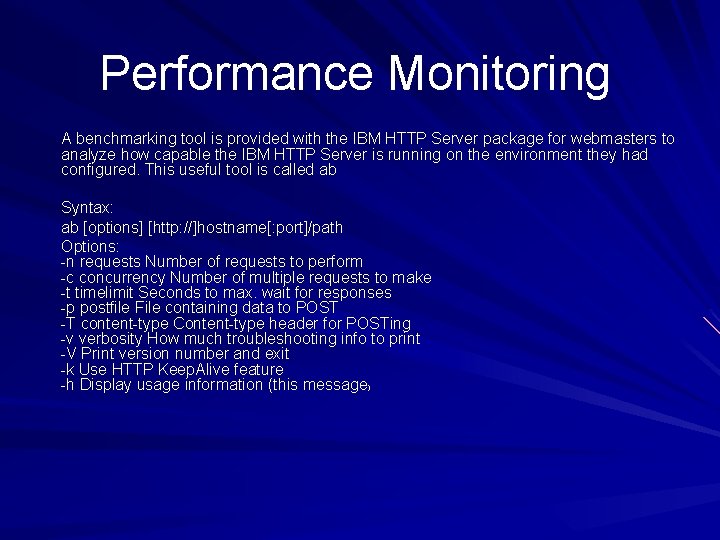 Performance Monitoring

A benchmarking tool is provided with the IBM HTTP Server package for webmasters to analyze how capable the IBM HTTP Server is running on the environment they had configured. This useful tool is called ab

Syntax:
ab [options] [http://]hostname[:port]/path
Options:
-n requests Number of requests to perform
-c concurrency Number of multiple requests to make
-t timelimit Seconds to max. wait for responses
-p postfile File containing data to POST
-T content-type Content-type header for POSTing
-v verbosity How much troubleshooting info to print
-V Print version number and exit
-k Use HTTP KeepAlive feature
-h Display usage information (this message)